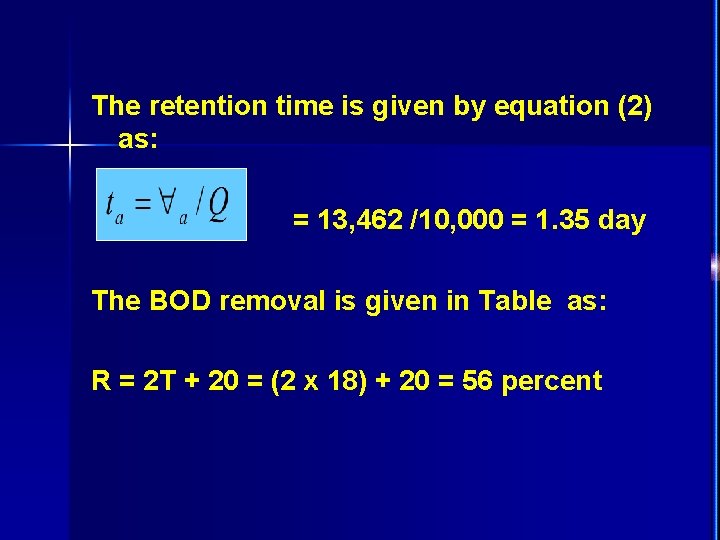 The retention time is given by equation (2) as:

$t_a = \forall_a / Q$

= 13,462 /10,000 = 1.35 day

The BOD removal is given in Table as:

R = 2T + 20 = (2 x 18) + 20 = 56 percent